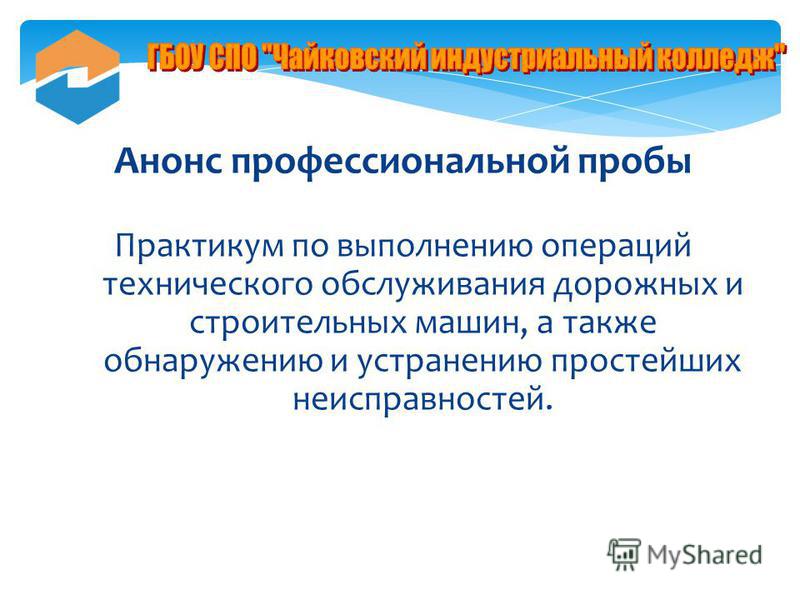 ГБОУ СПО "Чайковский индустриальный колледж"

Анонс профессиональной пробы

Практикум по выполнению операций технического обслуживания дорожных и строительных машин, а также обнаружению и устранению простейших неисправностей.

MyShared